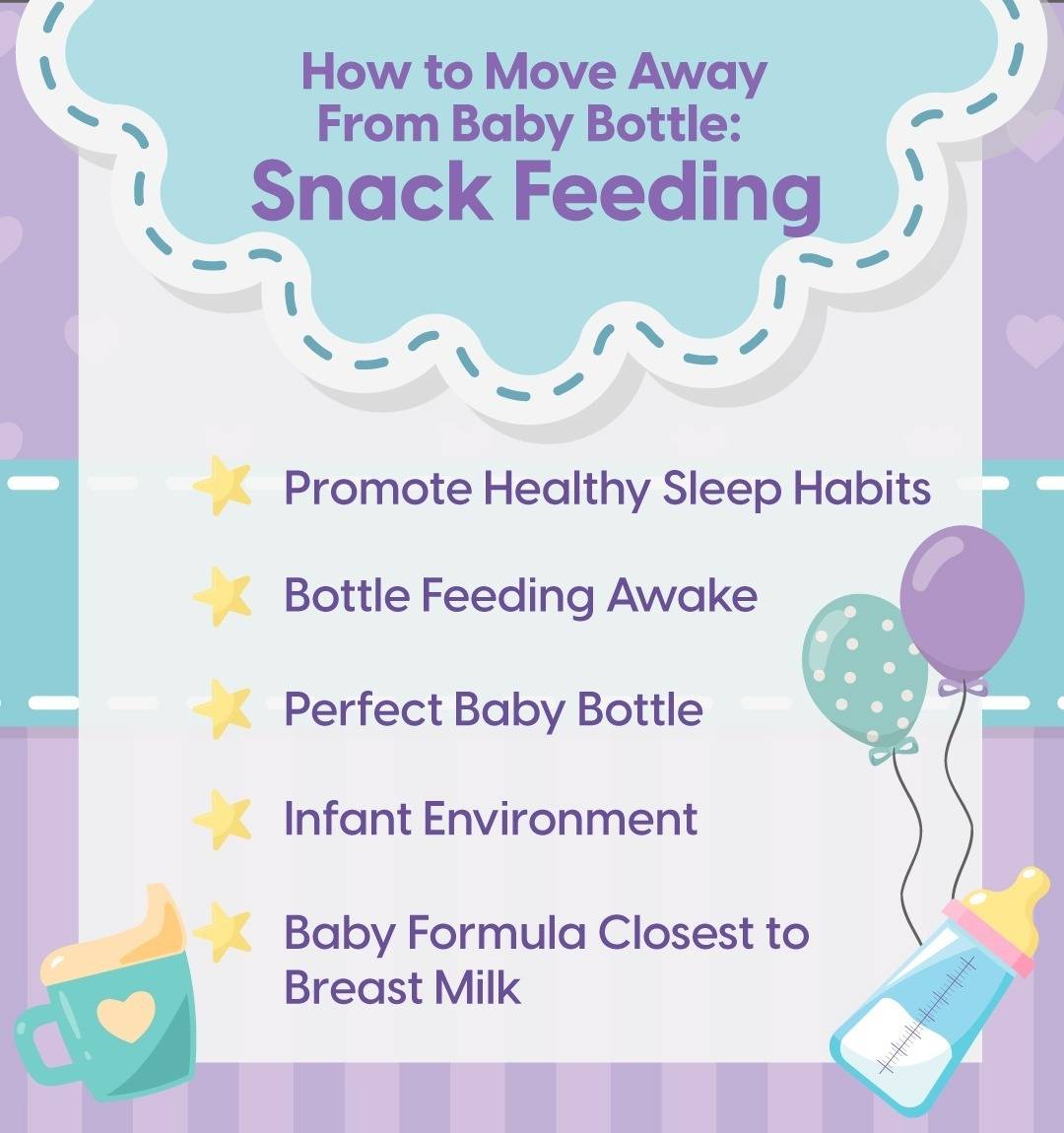 How to Move Away From Baby Bottle:
Snack Feeding

Promote Healthy Sleep Habits

Bottle Feeding Awake

Perfect Baby Bottle

Infant Environment

Baby Formula Closest to Breast Milk